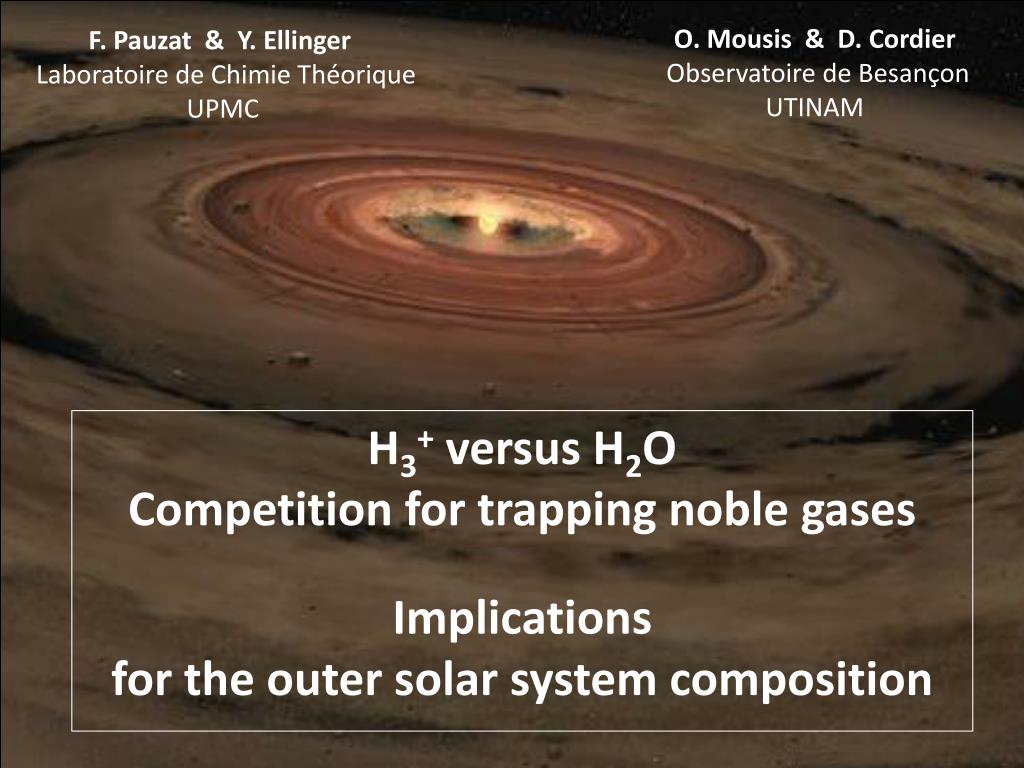 F. Pauzat & Y. Ellinger
Laboratoire de Chimie Théorique
UPMC

O. Mousis & D. Cordier
Observatoire de Besançon
UTINAM

$H_3^+$ versus $H_2O$
Competition for trapping noble gases

Implications
for the outer solar system composition